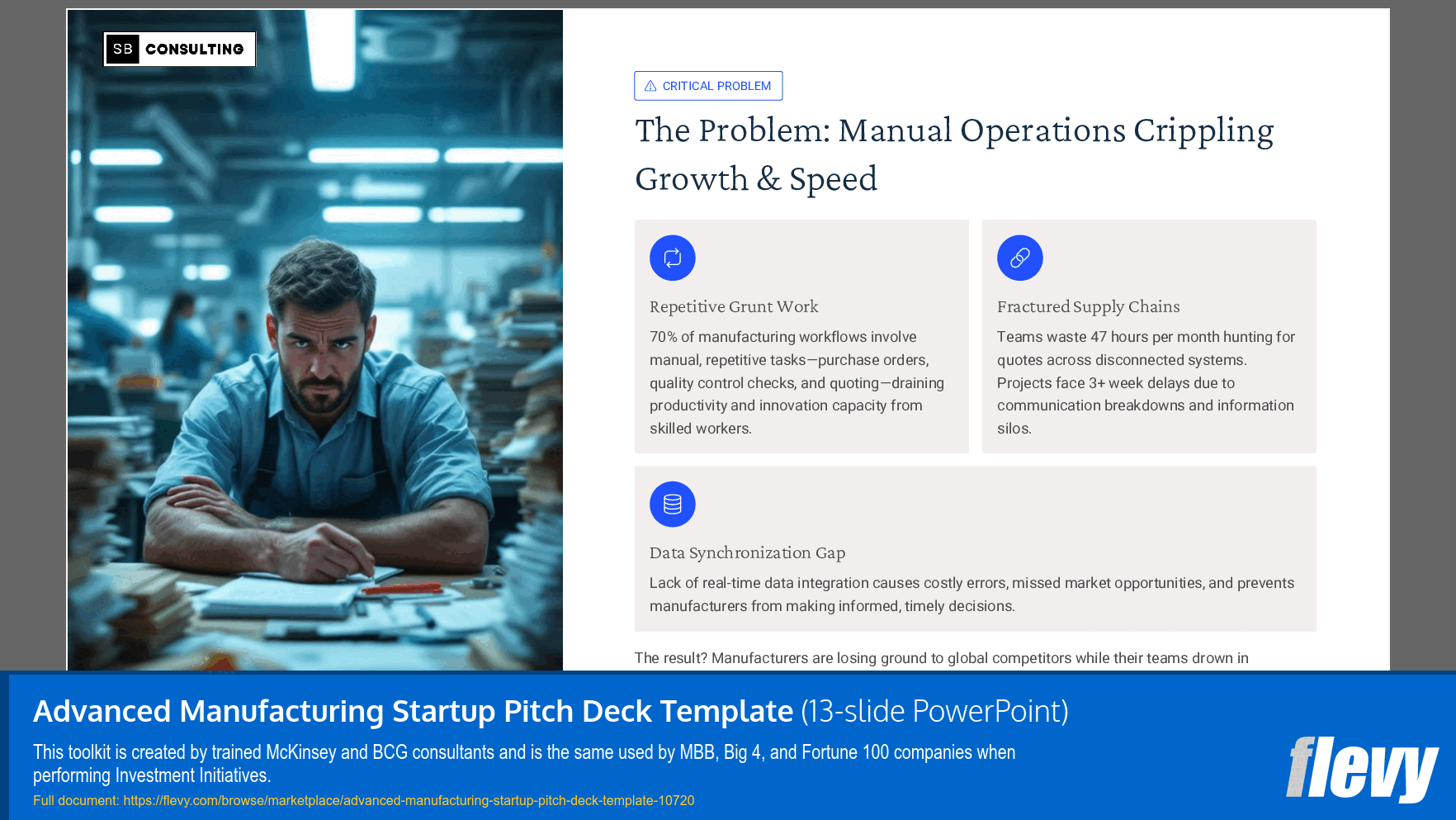 SB CONSULTING

CRITICAL PROBLEM

The Problem: Manual Operations Crippling Growth & Speed

Repetitive Grunt Work

70% of manufacturing workflows involve manual, repetitive tasks—purchase orders, quality control checks, and quoting—draining productivity and innovation capacity from skilled workers.

Fractured Supply Chains

Teams waste 47 hours per month hunting for quotes across disconnected systems. Projects face 3+ week delays due to communication breakdowns and information silos.

Data Synchronization Gap

Lack of real-time data integration causes costly errors, missed market opportunities, and prevents manufacturers from making informed, timely decisions.

The result? Manufacturers are losing ground to global competitors while their teams drown in

Advanced Manufacturing Startup Pitch Deck Template (13-slide PowerPoint)

This toolkit is created by trained McKinsey and BCG consultants and is the same used by MBB, Big 4, and Fortune 100 companies when performing Investment Initiatives.

Full document: https://flevy.com/browse/marketplace/advanced-manufacturing-startup-pitch-deck-template-10720

flevy